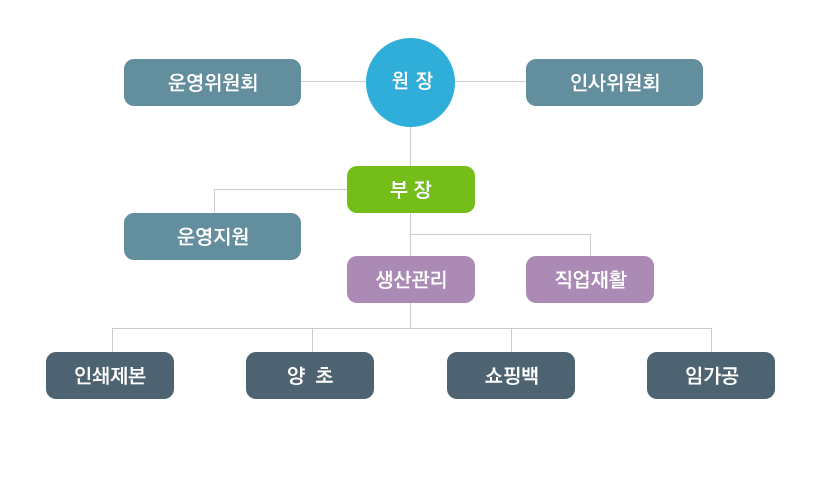 운영위원회

원 장

인사위원회

부 장

운영지원

생산관리

직업재활

인쇄제본

양 초

쇼핑백

임가공